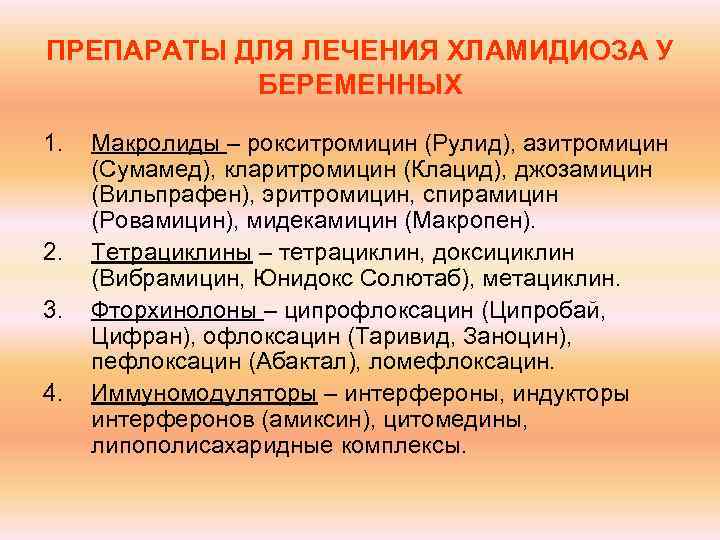 ПРЕПАРАТЫ ДЛЯ ЛЕЧЕНИЯ ХЛАМИДИОЗА У БЕРЕМЕННЫХ

1. Макролиды – рокситромицин (Рулид), азитромицин (Сумамед), кларитромицин (Клацид), джозамицин (Вильпрафен), эритромицин, спирамицин (Ровамицин), мидекамицин (Макропен).
2. Тетрациклины – тетрациклин, доксициклин (Вибрамицин, Юнидокс Солютаб), метациклин.
3. Фторхинолоны – ципрофлоксацин (Ципробай, Цифран), офлоксацин (Таривид, Заноцин), пефлоксацин (Абактал), ломефлоксацин.
4. Иммуномодуляторы – интерфероны, индукторы интерферонов (амиксин), цитомедины, липополисахаридные комплексы.